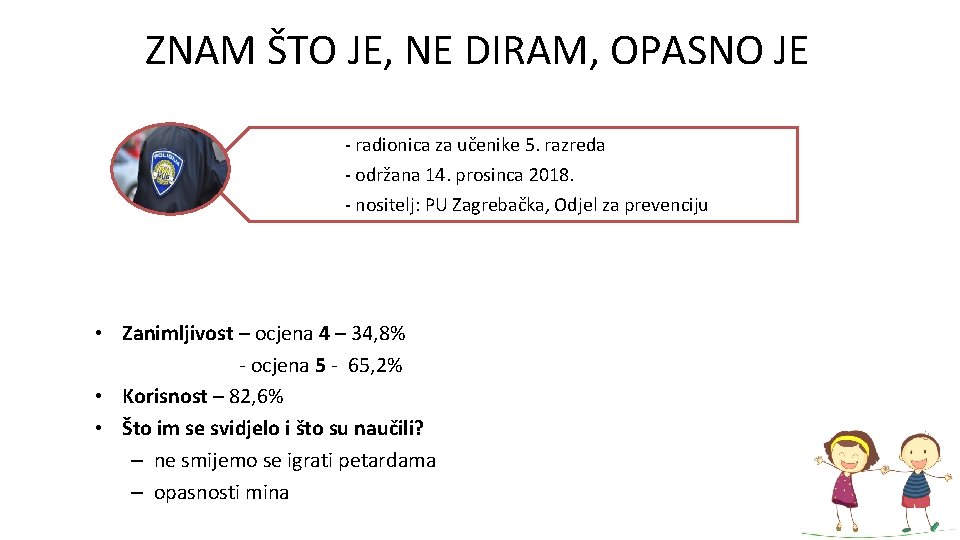 ZNAM ŠTO JE, NE DIRAM, OPASNO JE

POLICIJA

- radionica za učenike 5. razreda
- održana 14. prosinca 2018.
- nositelj: PU Zagrebačka, Odjel za prevenciju

• Zanimljivost – ocjena 4 – 34,8%
- ocjena 5 - 65,2%
• Korisnost – 82,6%
• Što im se svidjelo i što su naučili?
– ne smijemo se igrati petardama
– opasnosti mina